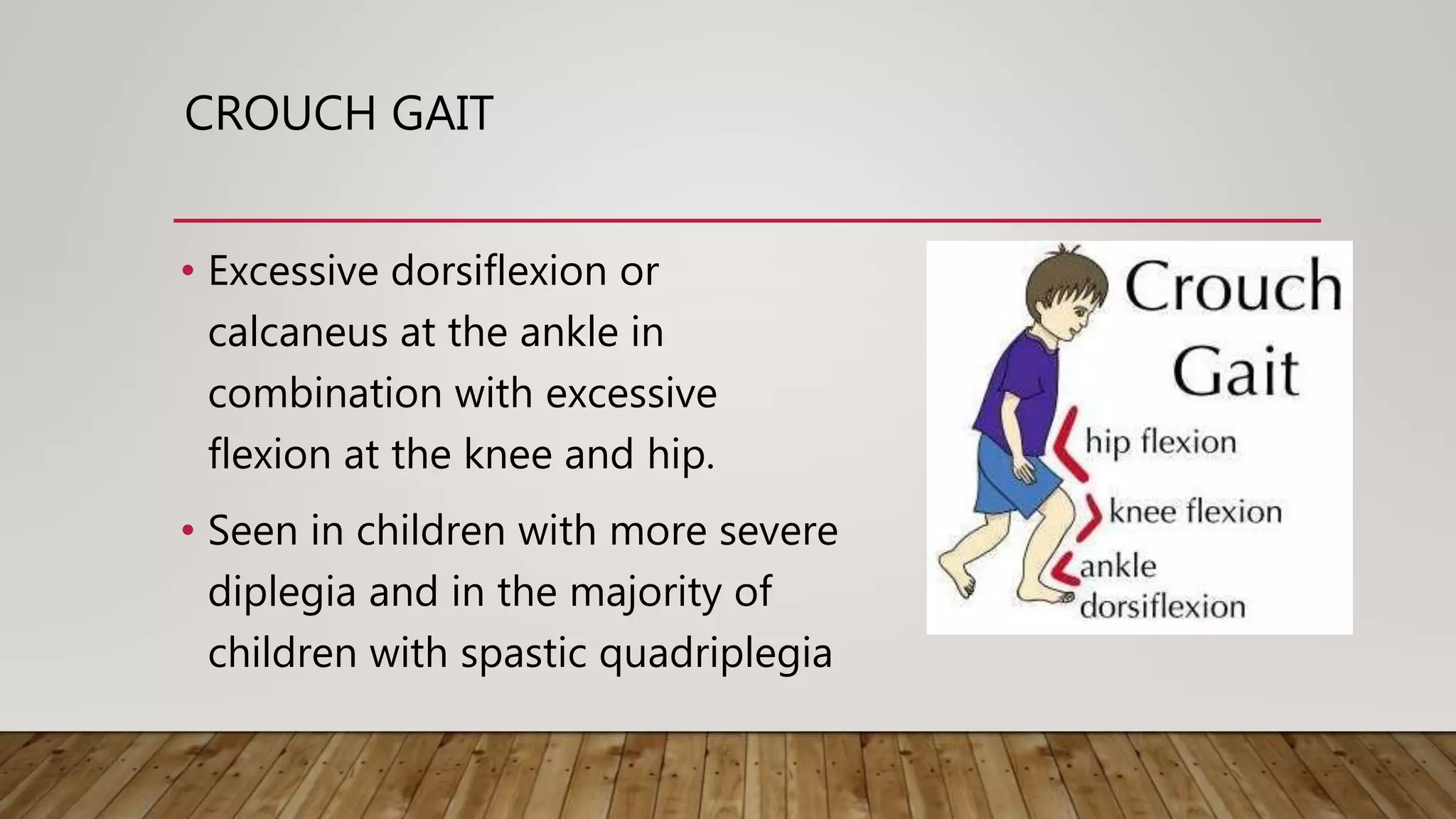 CROUCH GAIT

• Excessive dorsiflexion or calcaneus at the ankle in combination with excessive flexion at the knee and hip.

• Seen in children with more severe diplegia and in the majority of children with spastic quadriplegia

Crouch Gait

hip flexion

knee flexion

ankle dorsiflexion